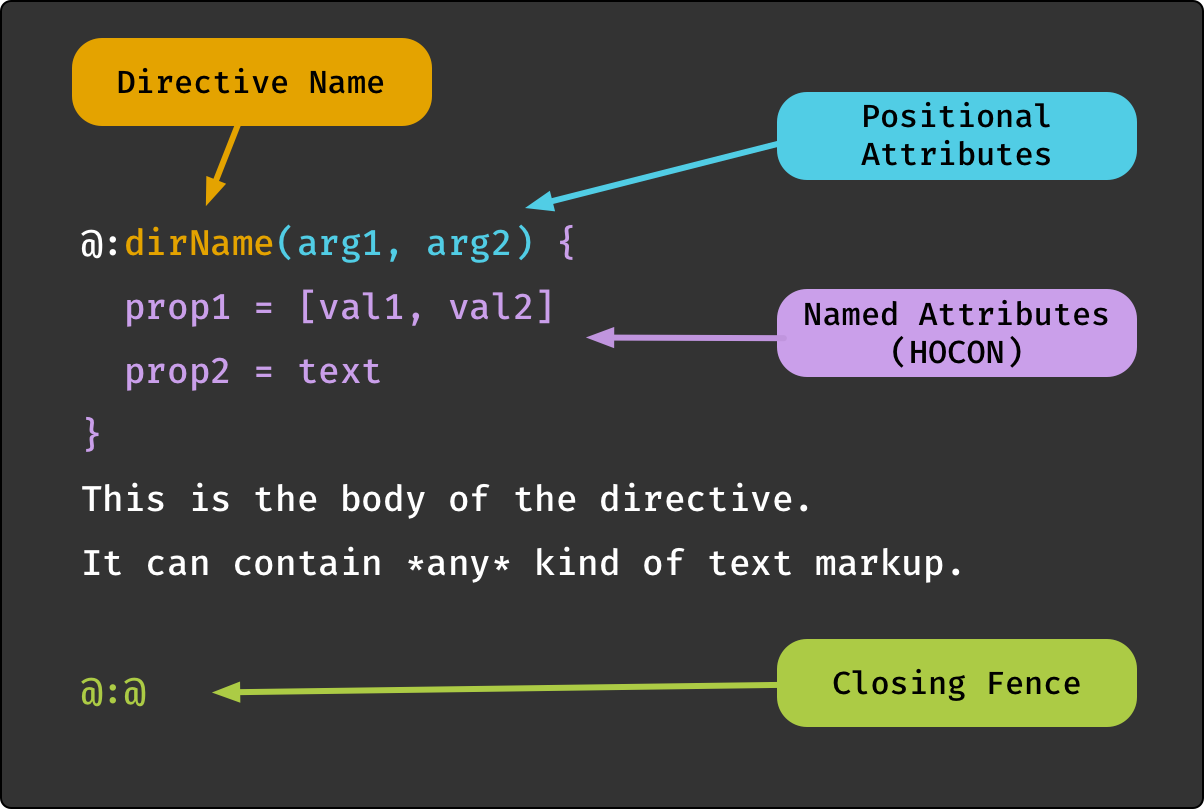 Directive Name

Positional Attributes

@:dirName(arg1, arg2) {
  prop1 = [val1, val2]
  prop2 = text
}

Named Attributes (HOCON)

This is the body of the directive.
It can contain *any* kind of text markup.

@:@

Closing Fence